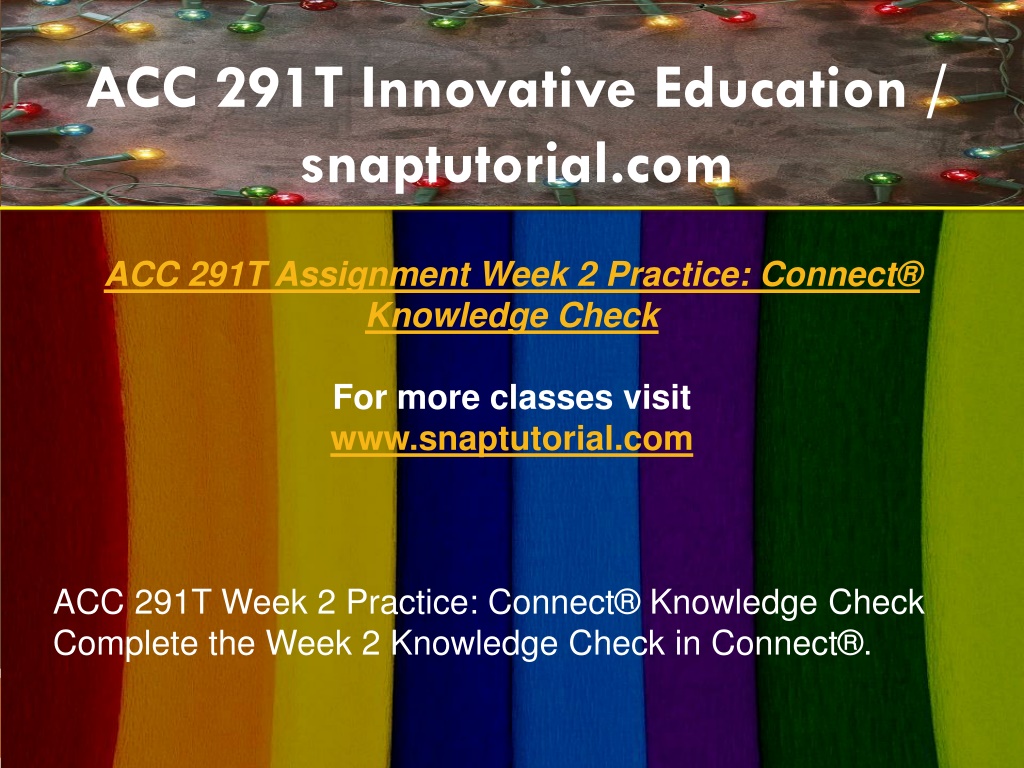 ACC 291T Innovative Education / snaptutorial.com

ACC 291T Assignment Week 2 Practice: Connect® Knowledge Check

For more classes visit
www.snaptutorial.com

ACC 291T Week 2 Practice: Connect® Knowledge Check
Complete the Week 2 Knowledge Check in Connect®.